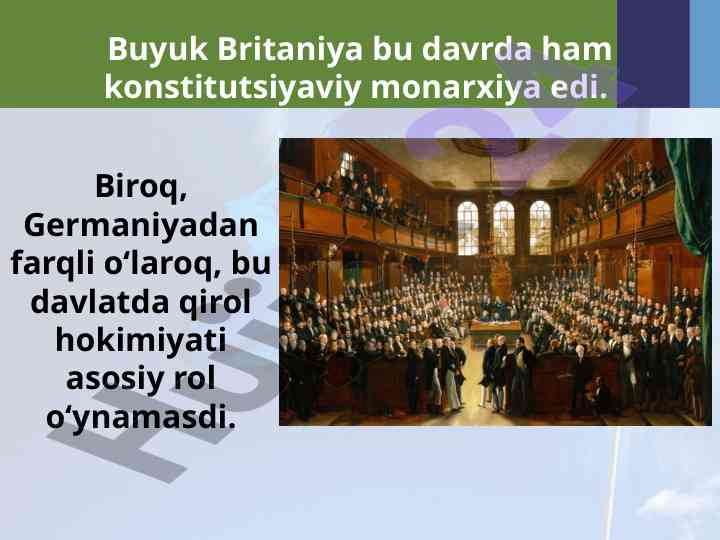 Buyuk Britaniya bu davrda ham konstitutsiyaviy monarxiya edi.

Biroq, Germaniyadan farqli o‘laroq, bu davlatda qirol hokimiyati asosiy rol o‘ynamasdi.